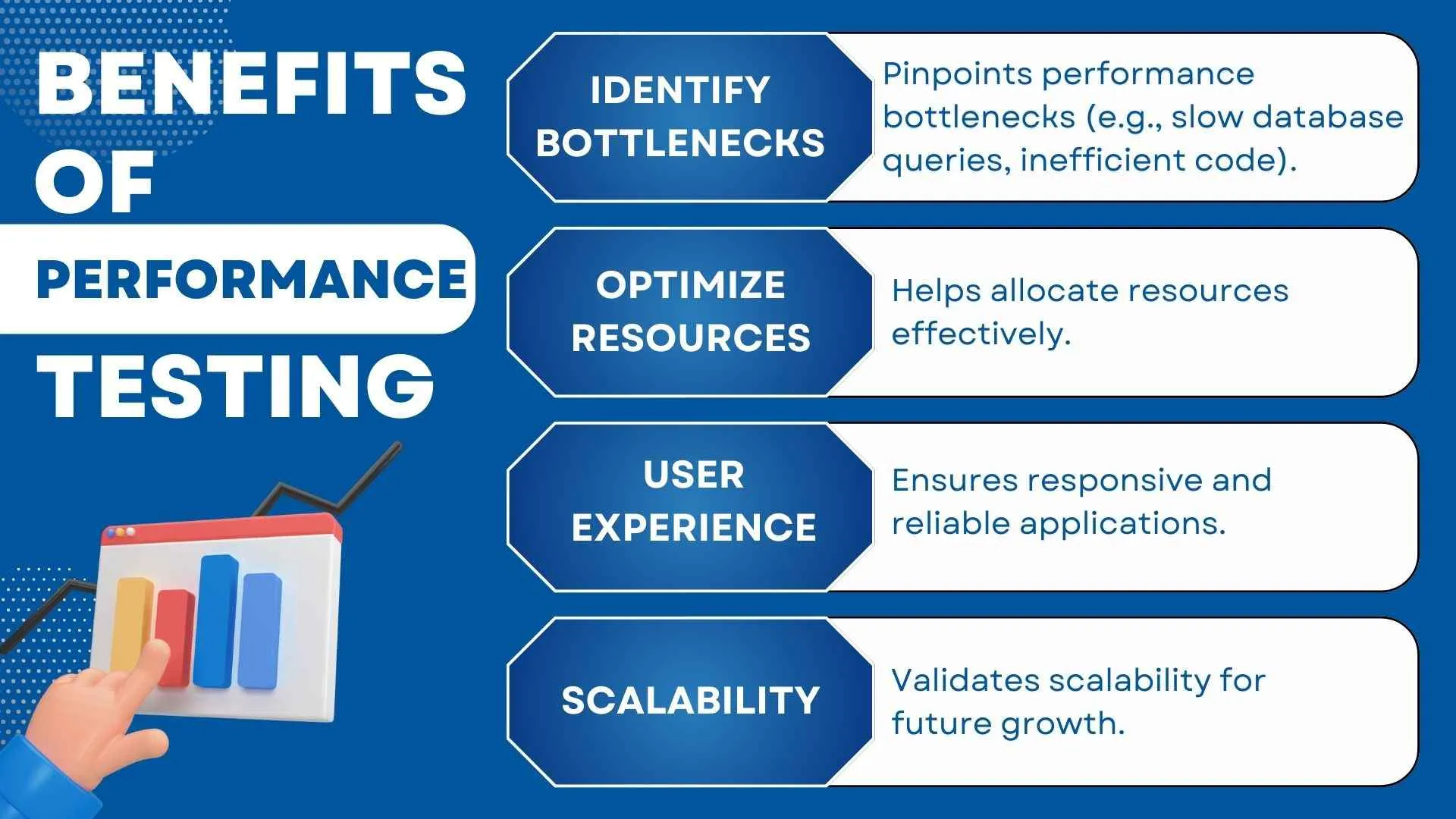 BENEFITS OF PERFORMANCE TESTING

IDENTIFY BOTTLENECKS

Pinpoints performance bottlenecks (e.g., slow database queries, inefficient code).

OPTIMIZE RESOURCES

Helps allocate resources effectively.

USER EXPERIENCE

Ensures responsive and reliable applications.

SCALABILITY

Validates scalability for future growth.